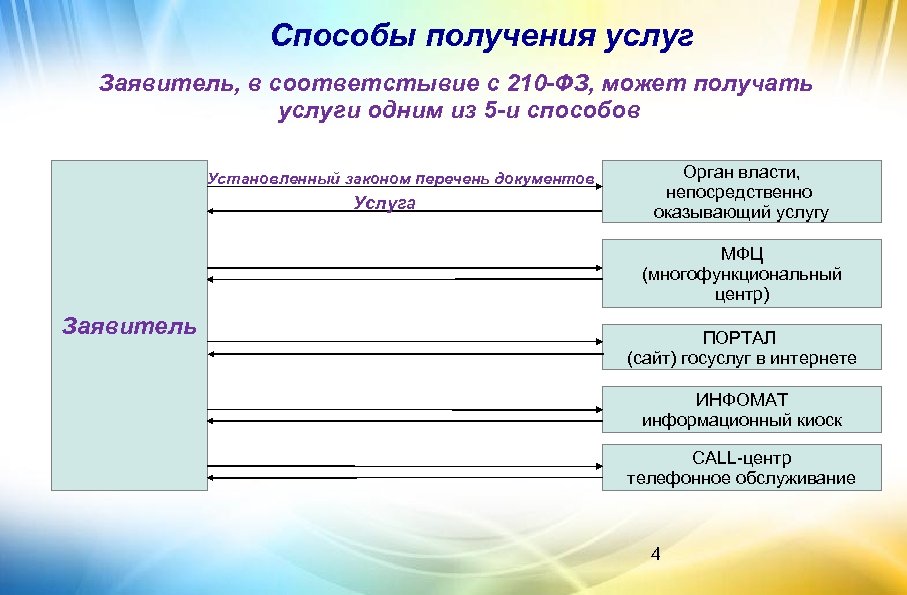 Способы получения услуг

Заявитель, в соответстывие с 210-ФЗ, может получать услуги одним из 5-и способов

Заявитель

Установленный законом перечень документов

Услуга

Орган власти, непосредственно оказывающий услугу

МФЦ (многофункциональный центр)

ПОРТАЛ (сайт) госуслуг в интернете

ИНФОМАТ информационный киоск

CALL-центр телефонное обслуживание

4